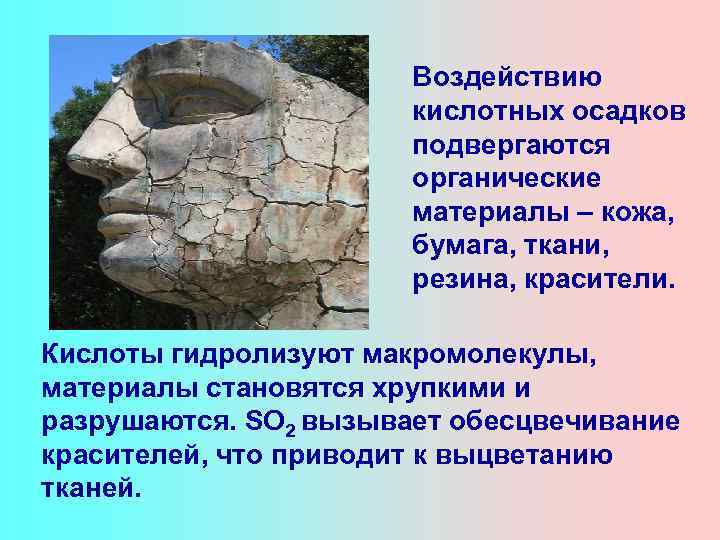 Воздействию кислотных осадков подвергаются органические материалы – кожа, бумага, ткани, резина, красители.

Кислоты гидролизуют макромолекулы, материалы становятся хрупкими и разрушаются. $SO_2$ вызывает обесцвечивание красителей, что приводит к выцветанию тканей.